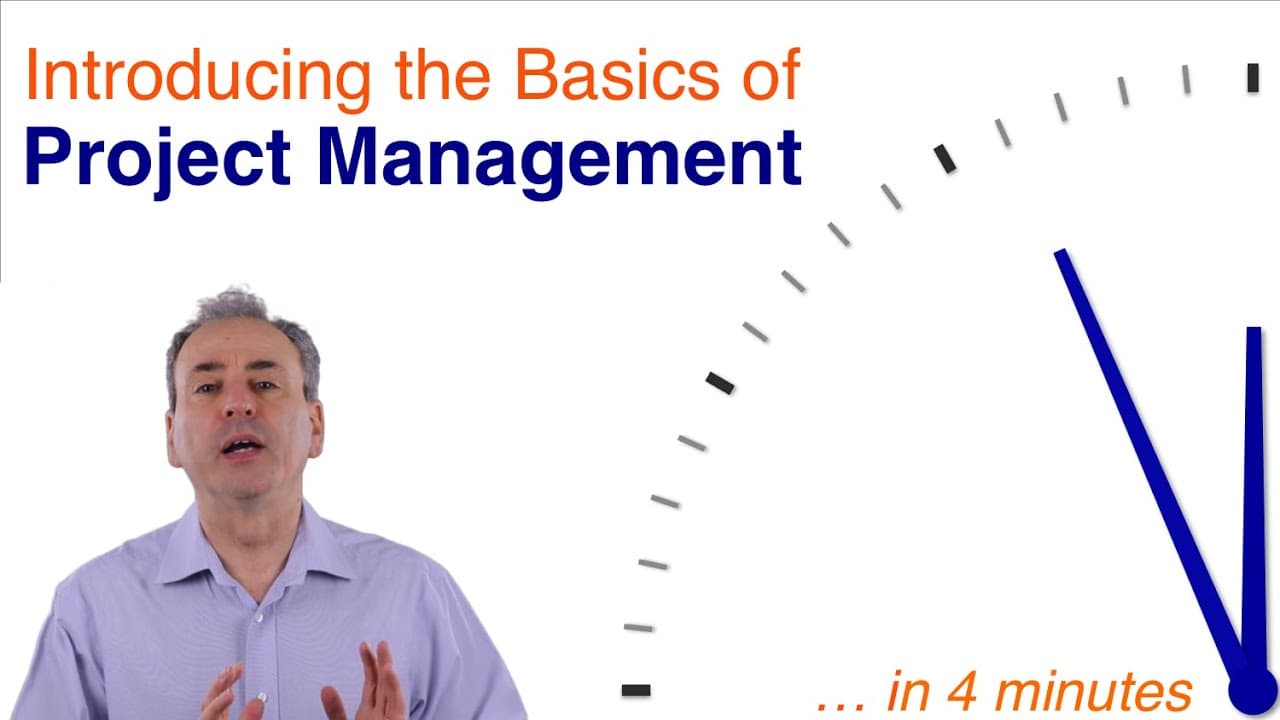 Introducing the Basics of
Project Management

… in 4 minutes